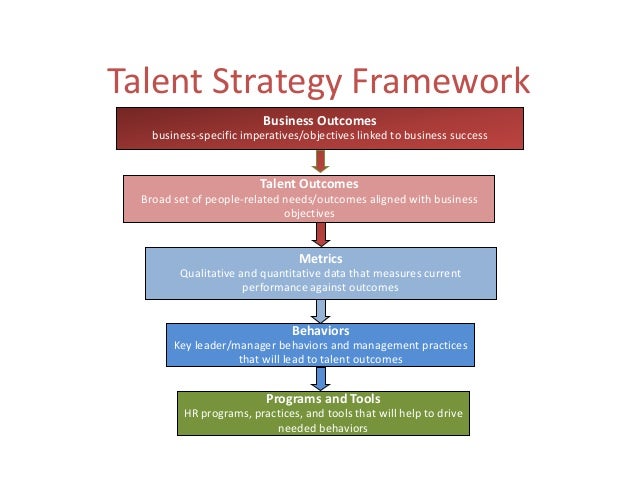 Talent Strategy Framework

Business Outcomes
business-specific imperatives/objectives linked to business success

Talent Outcomes
Broad set of people-related needs/outcomes aligned with business objectives

Metrics
Qualitative and quantitative data that measures current performance against outcomes

Behaviors
Key leader/manager behaviors and management practices that will lead to talent outcomes

Programs and Tools
HR programs, practices, and tools that will help to drive needed behaviors